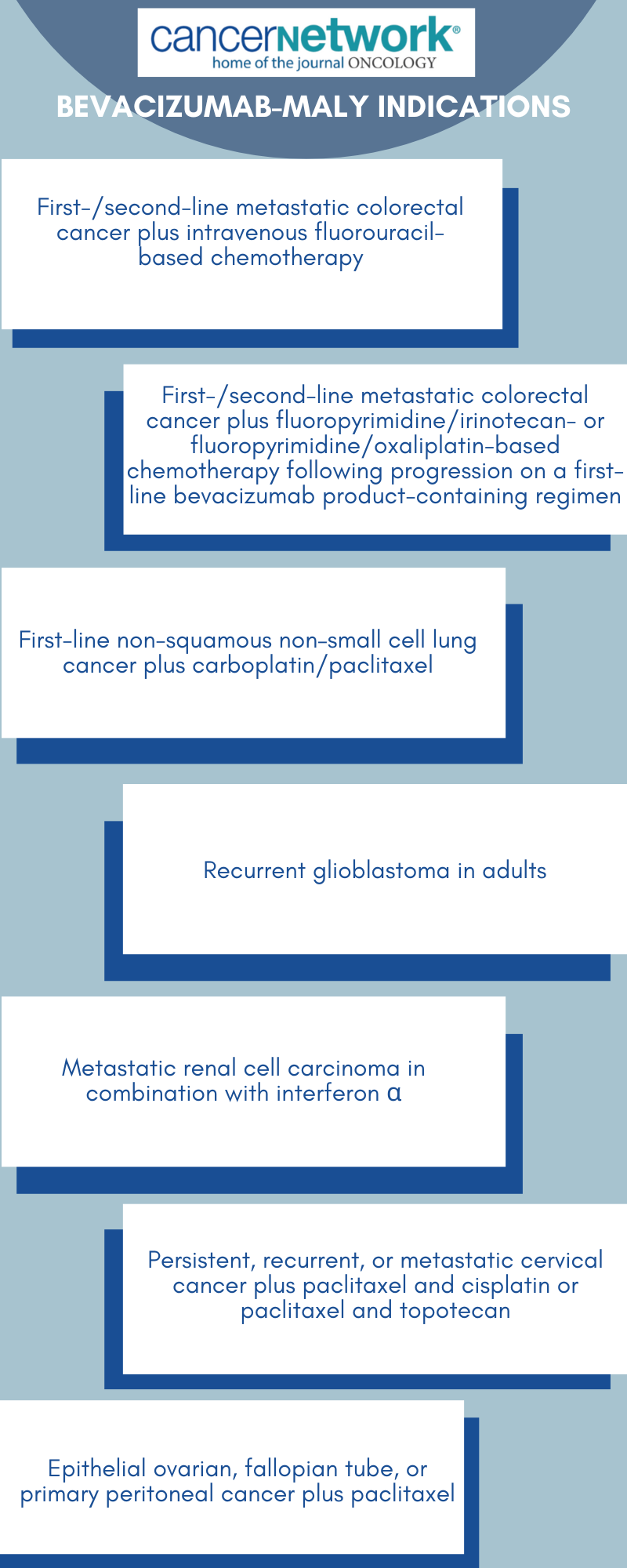 cancernetwork®
home of the journal ONCOLOGY

BEVACIZUMAB-MALY INDICATIONS

First-/second-line metastatic colorectal cancer plus intravenous fluorouracil-based chemotherapy

First-/second-line metastatic colorectal cancer plus fluoropyrimidine/irinotecan- or fluoropyrimidine/oxaliplatin-based chemotherapy following progression on a first-line bevacizumab product-containing regimen

First-line non-squamous non-small cell lung cancer plus carboplatin/paclitaxel

Recurrent glioblastoma in adults

Metastatic renal cell carcinoma in combination with interferon α

Persistent, recurrent, or metastatic cervical cancer plus paclitaxel and cisplatin or paclitaxel and topotecan

Epithelial ovarian, fallopian tube, or primary peritoneal cancer plus paclitaxel